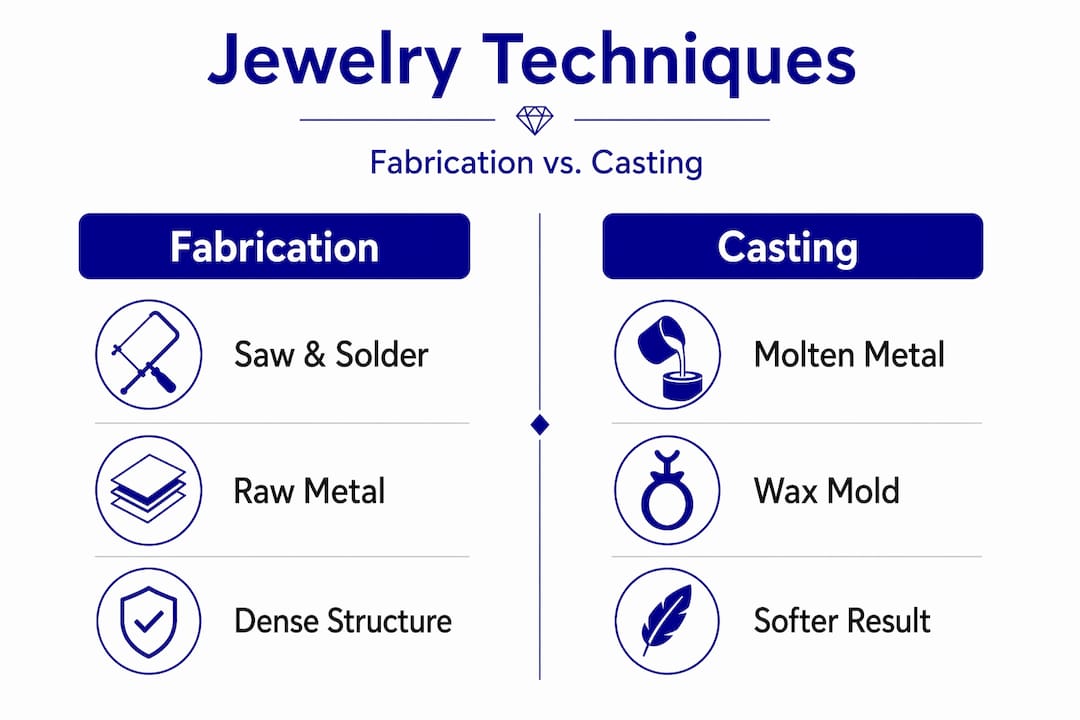 Jewelry Techniques

Fabrication vs. Casting

Fabrication

Saw & Solder

Raw Metal

Dense Structure

Casting

Molten Metal

Wax Mold

Softer Result